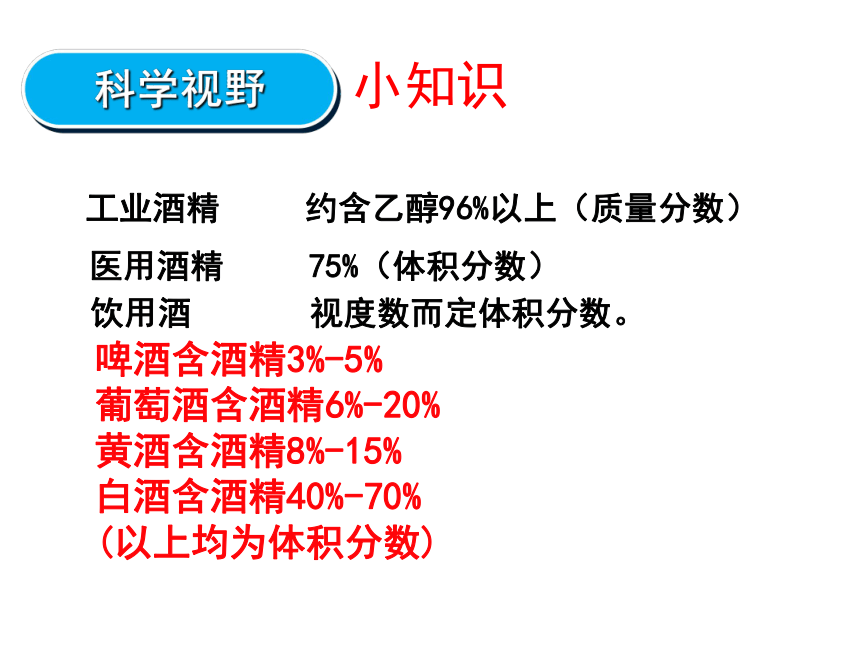 科学视野

小知识

工业酒精　　约含乙醇96%以上（质量分数）

医用酒精　　75%（体积分数）

饮用酒　　视度数而定体积分数。

啤酒含酒精3%-5%
葡萄酒含酒精6%-20%
黄酒含酒精8%-15%
白酒含酒精40%-70%
(以上均为体积分数)